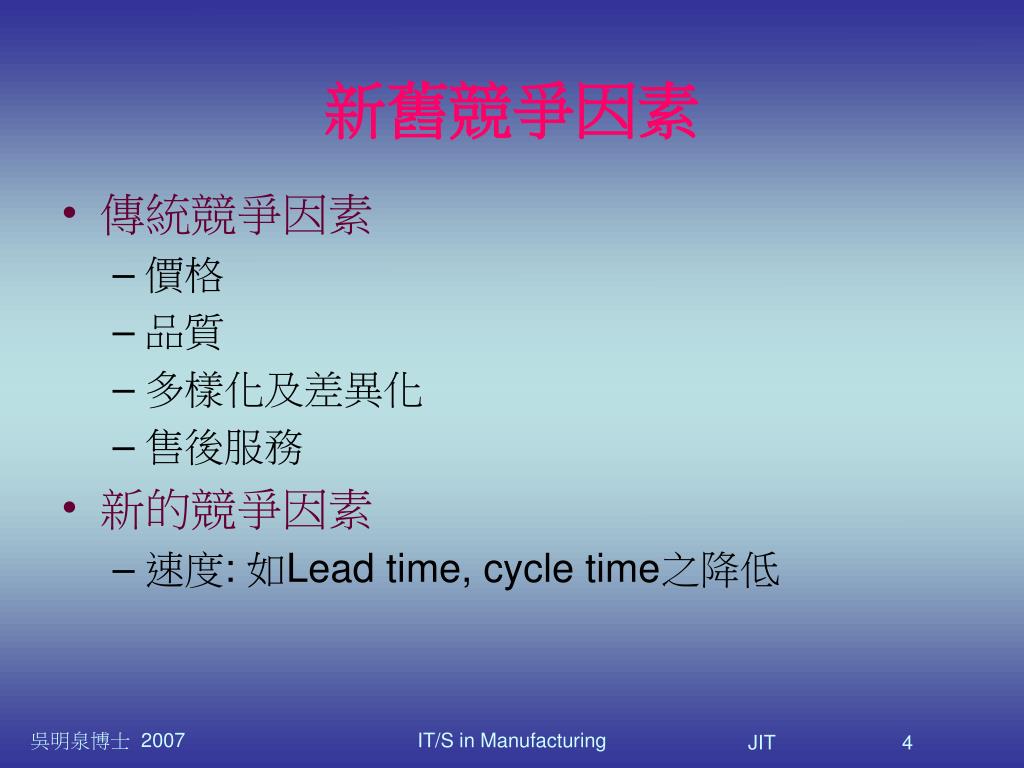 新舊競爭因素

• 傳統競爭因素
– 價格
– 品質
– 多樣化及差異化
– 售後服務
• 新的競爭因素
– 速度: 如Lead time, cycle time之降低

吳明泉博士 2007 IT/S in Manufacturing JIT 4